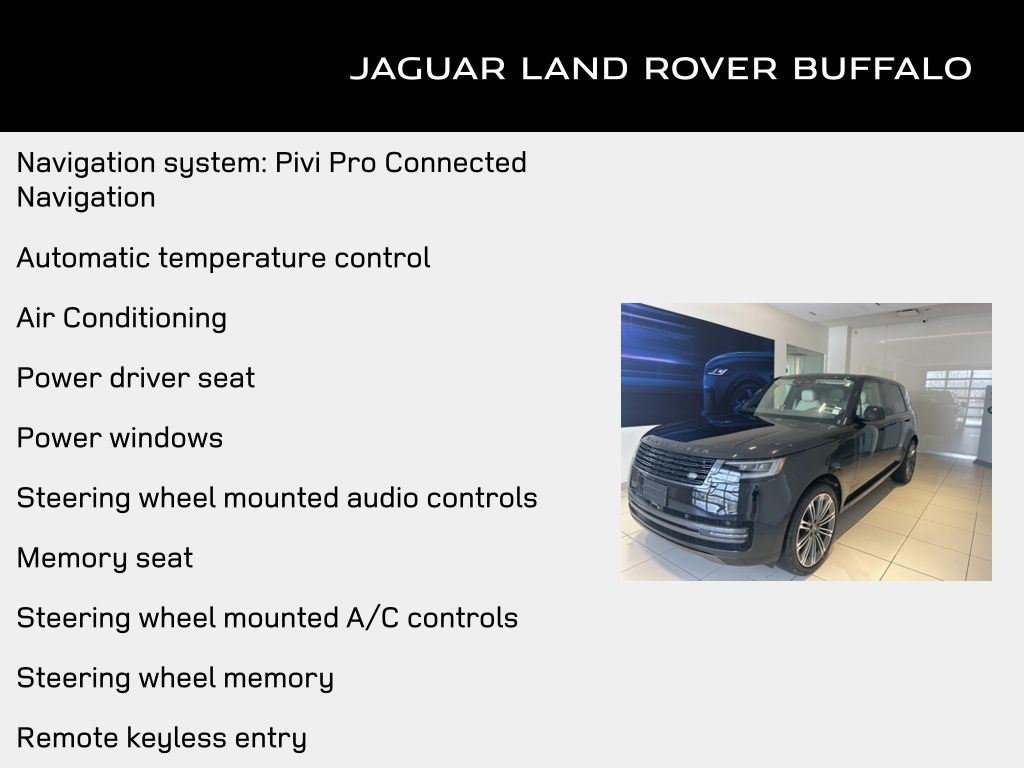 JAGUAR LAND ROVER BUFFALO

Navigation system: Pivi Pro Connected Navigation

Automatic temperature control

Air Conditioning

Power driver seat

Power windows

Steering wheel mounted audio controls

Memory seat

Steering wheel mounted A/C controls

Steering wheel memory

Remote keyless entry